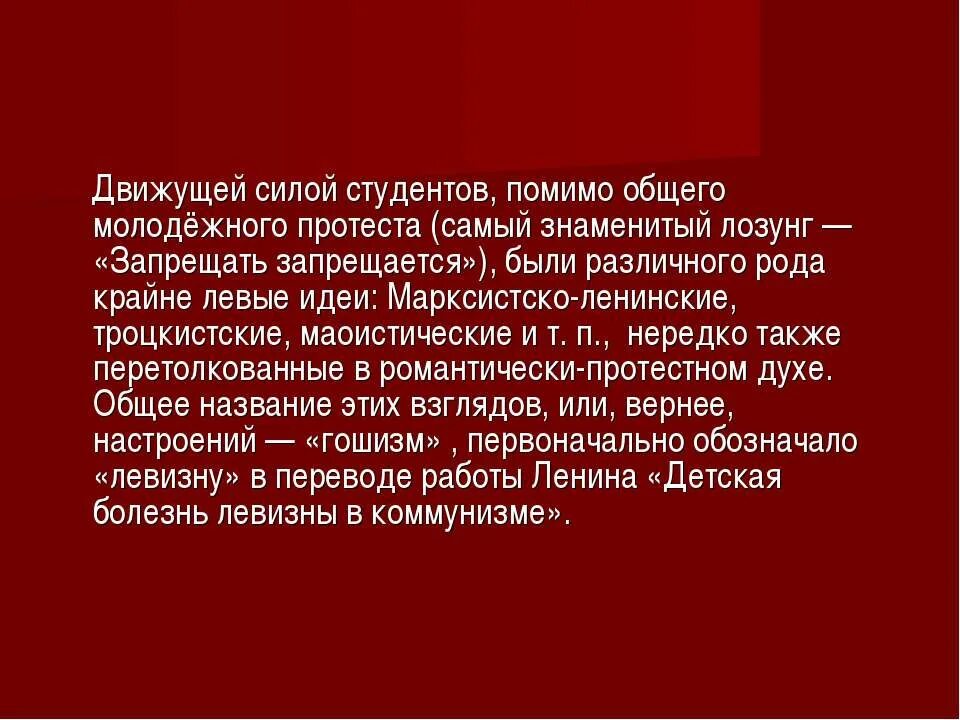 Движущей силой студентов, помимо общего молодёжного протеста (самый знаменитый лозунг — «Запрещать запрещается»), были различного рода крайне левые идеи: Марксистско-ленинские, троцкистские, маоистические и т. п., нередко также перетолкованные в романтически-протестном духе. Общее название этих взглядов, или, вернее, настроений — «гошизм» , первоначально обозначало «левизну» в переводе работы Ленина «Детская болезнь левизны в коммунизме».